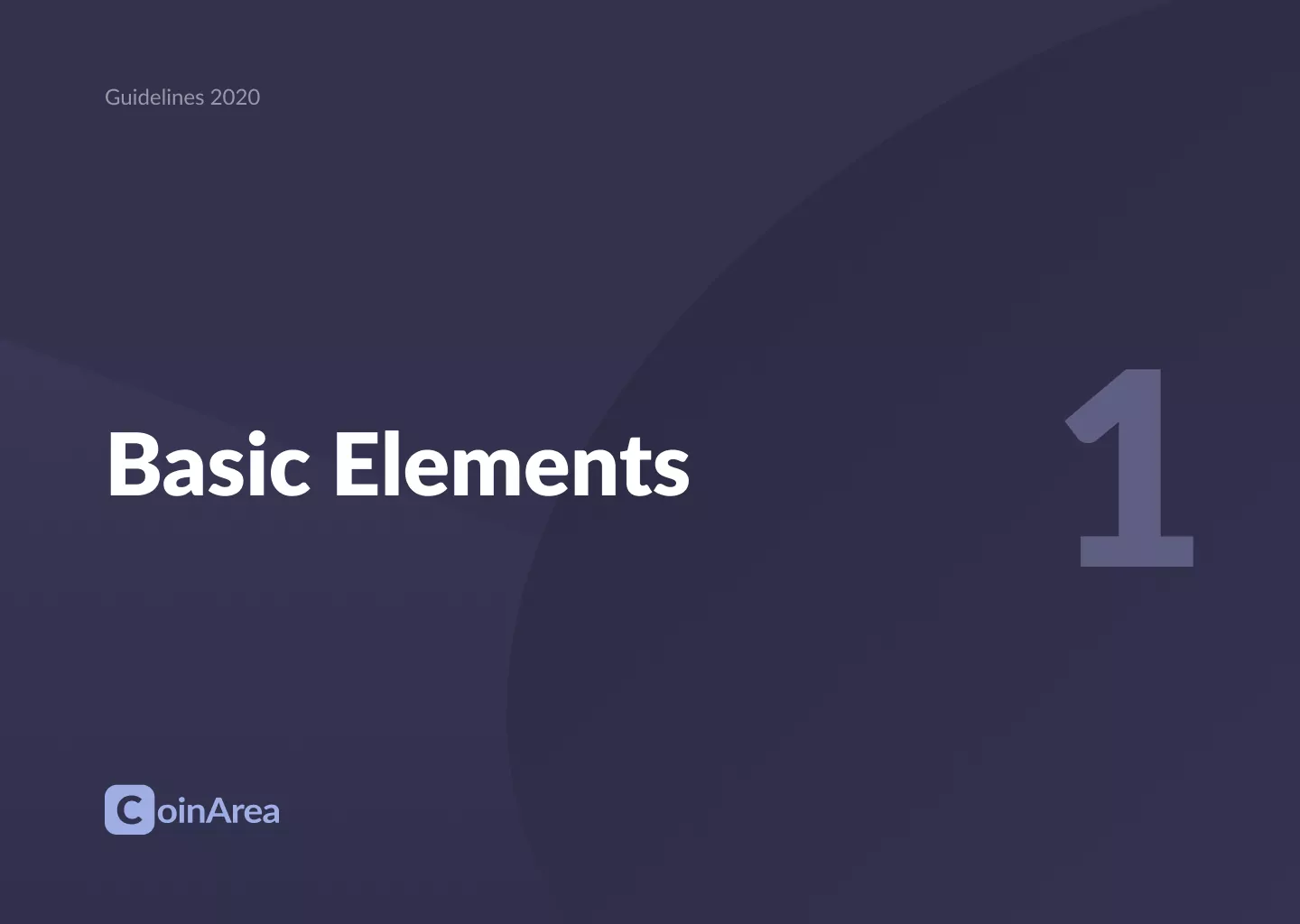 Guidelines 2020

Basic Elements

1

CoinArea